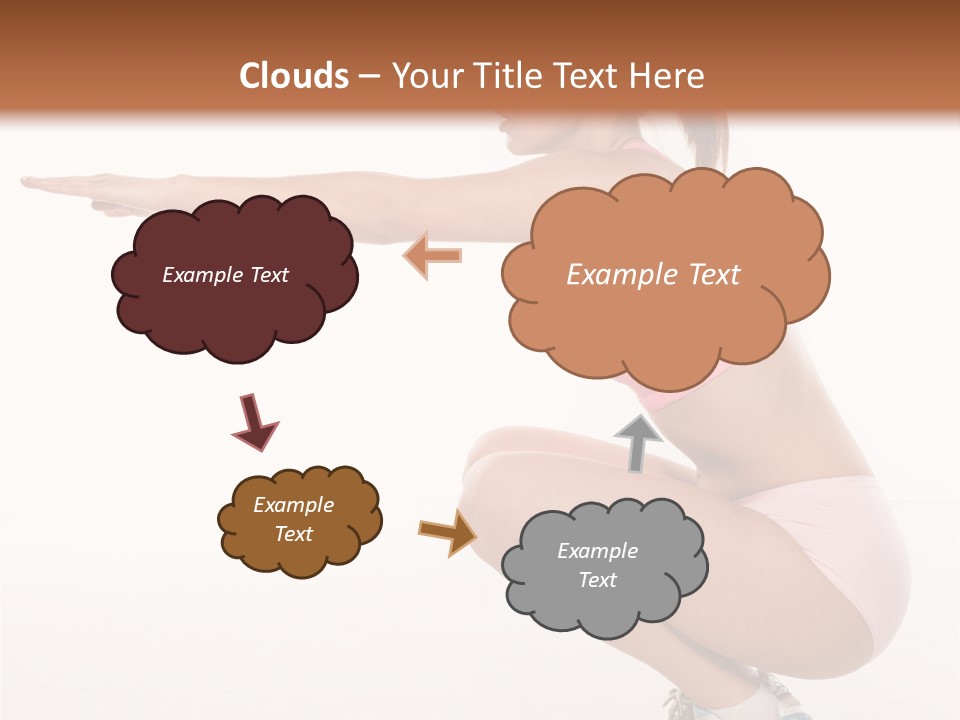 Clouds – Your Title Text Here

Example Text

Example Text

Example Text

Example Text